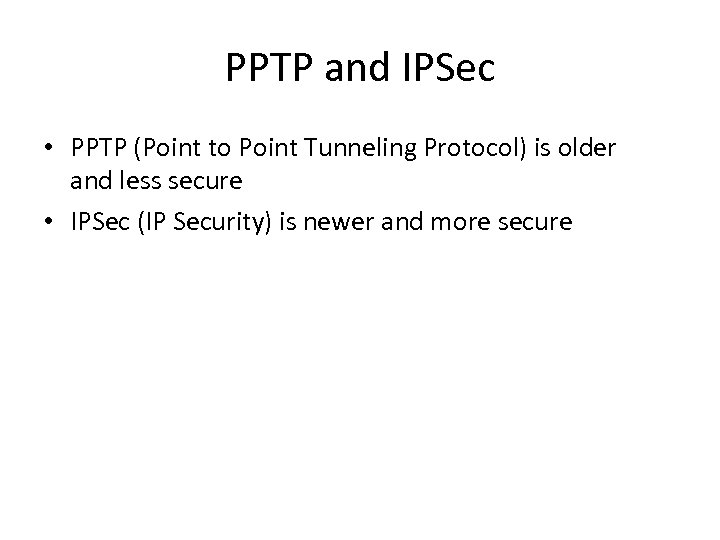 PPTP and IPSec

• PPTP (Point to Point Tunneling Protocol) is older and less secure

• IPSec (IP Security) is newer and more secure